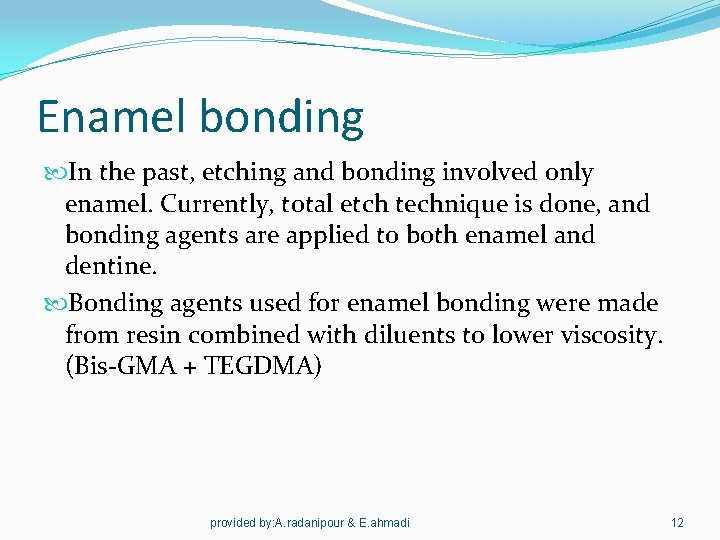 Enamel bonding

In the past, etching and bonding involved only enamel. Currently, total etch technique is done, and bonding agents are applied to both enamel and dentine.

Bonding agents used for enamel bonding were made from resin combined with diluents to lower viscosity. (Bis-GMA + TEGDMA)

provided by:A.radanipour & E.ahmadi

12